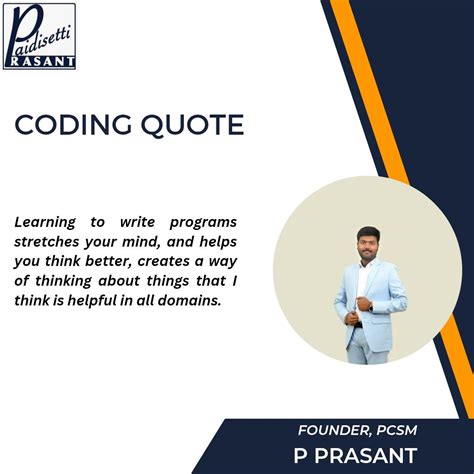 Paidisetti
PRASANT

CODING QUOTE

Learning to write programs stretches your mind, and helps you think better, creates a way of thinking about things that I think is helpful in all domains.

FOUNDER, PCSM
P PRASANT